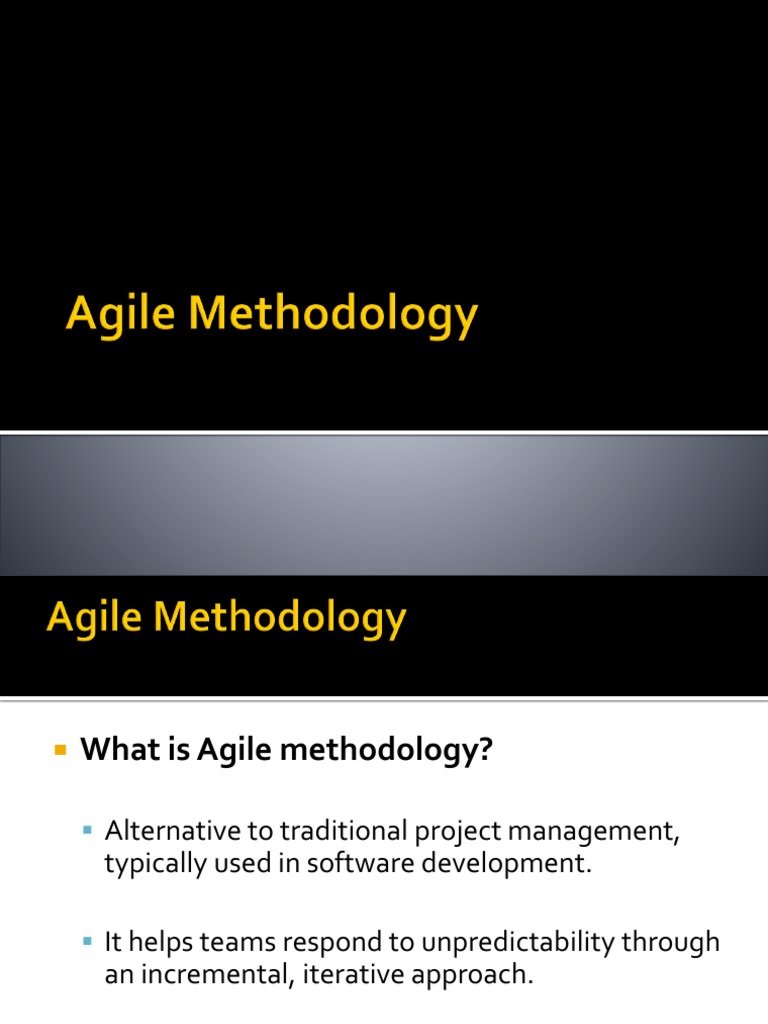 Agile Methodology

Agile Methodology

What is Agile methodology?

Alternative to traditional project management, typically used in software development.

It helps teams respond to unpredictability through an incremental, iterative approach.